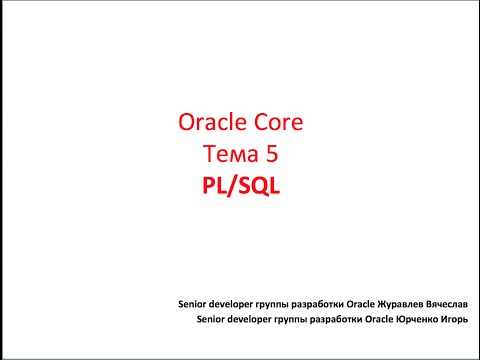 Oracle Core
Тема 5
PL/SQL

Senior developer группы разработки Oracle Журавлев Вячеслав
Senior developer группы разработки Oracle Юрченко Игорь